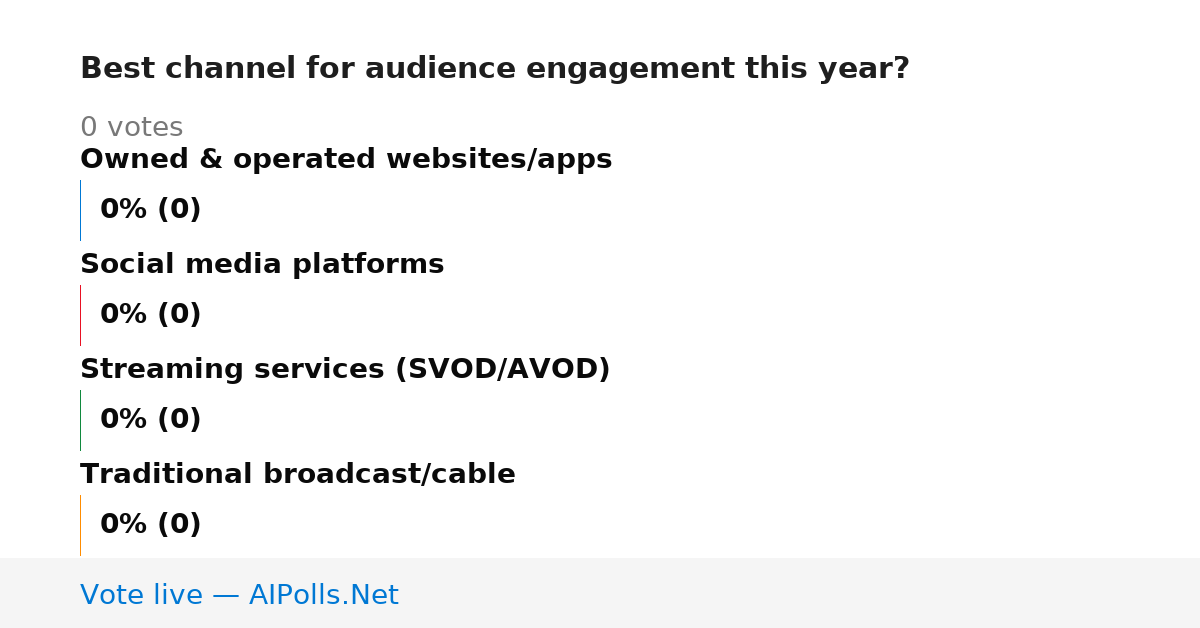 Best channel for audience engagement this year?

0 votes

Owned & operated websites/apps

0% (0)

Social media platforms

0% (0)

Streaming services (SVOD/AVOD)

0% (0)

Traditional broadcast/cable

0% (0)

Vote live — AIPolls.Net